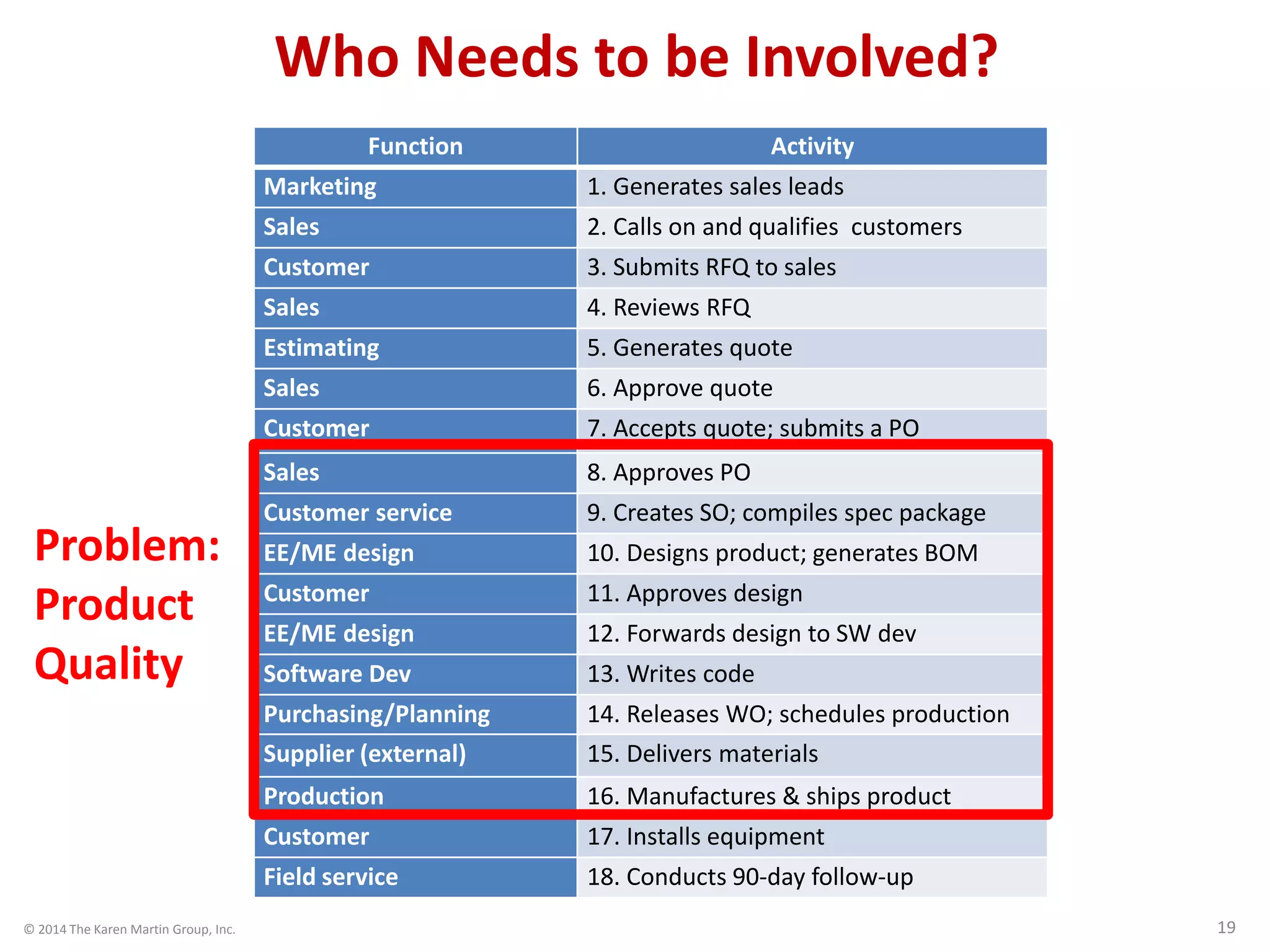 Who Needs to be Involved?

| Function | Activity |
|---|---|
| Marketing | 1. Generates sales leads |
| Sales | 2. Calls on and qualifies  customers |
| Customer | 3. Submits RFQ to sales |
| Sales | 4. Reviews RFQ |
| Estimating | 5. Generates quote |
| Sales | 6. Approve quote |
| Customer | 7. Accepts quote; submits a PO |
| Sales | 8. Approves PO |
| Customer service | 9. Creates SO; compiles spec package |
| EE/ME design | 10. Designs product; generates BOM |
| Customer | 11. Approves design |
| EE/ME design | 12. Forwards design to SW dev |
| Software Dev | 13. Writes code |
| Purchasing/Planning | 14. Releases WO; schedules production |
| Supplier (external) | 15. Delivers materials |
| Production | 16. Manufactures & ships product |
| Customer | 17. Installs equipment |
| Field service | 18. Conducts 90-day follow-up |

Problem: Product Quality

© 2014 The Karen Martin Group, Inc.

19